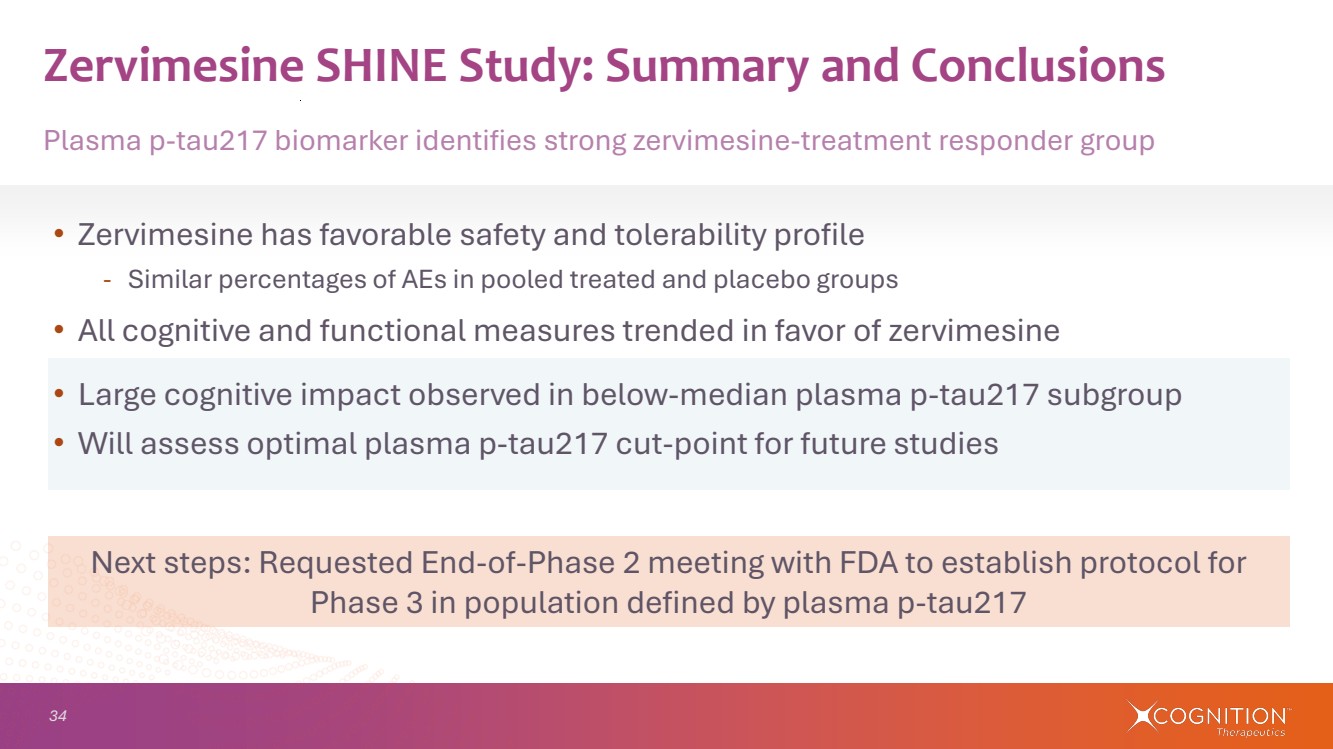 Zervimesine SHINE Study: Summary and Conclusions

Plasma p-tau217 biomarker identifies strong zervimesine-treatment responder group

• Zervimesine has favorable safety and tolerability profile
- Similar percentages of AEs in pooled treated and placebo groups

• All cognitive and functional measures trended in favor of zervimesine

• Large cognitive impact observed in below-median plasma p-tau217 subgroup

• Will assess optimal plasma p-tau217 cut-point for future studies

Next steps: Requested End-of-Phase 2 meeting with FDA to establish protocol for Phase 3 in population defined by plasma p-tau217

34

COGNITION™ Therapeutics